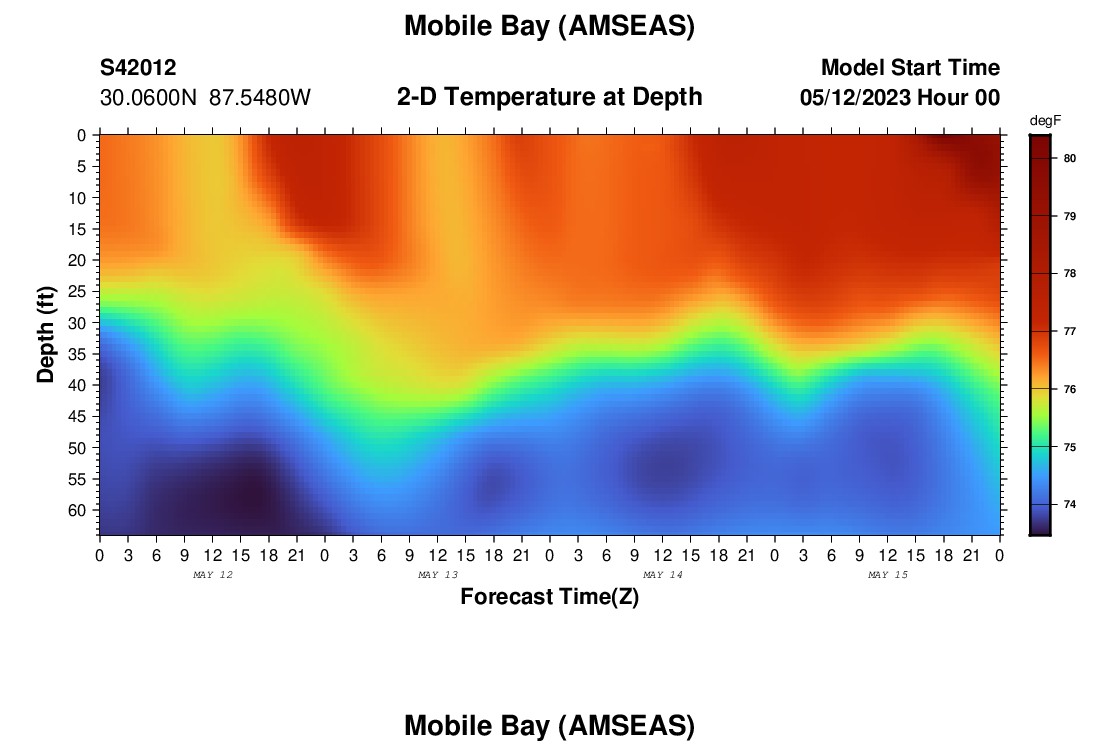 Mobile Bay (AMSEAS)

S42012
30.0600N 87.5480W

2-D Temperature at Depth

Model Start Time
05/12/2023 Hour 00

degF
80
79
78
77
76
75
74

Depth (ft)
0
5
10
15
20
25
30
35
40
45
50
55
60

0 3 6 9 12 15 18 21 0 3 6 9 12 15 18 21 0 3 6 9 12 15 18 21 0 3 6 9 12 15 18 21 0
MAY 12
MAY 13
MAY 14
MAY 15

Forecast Time(Z)

Mobile Bay (AMSEAS)